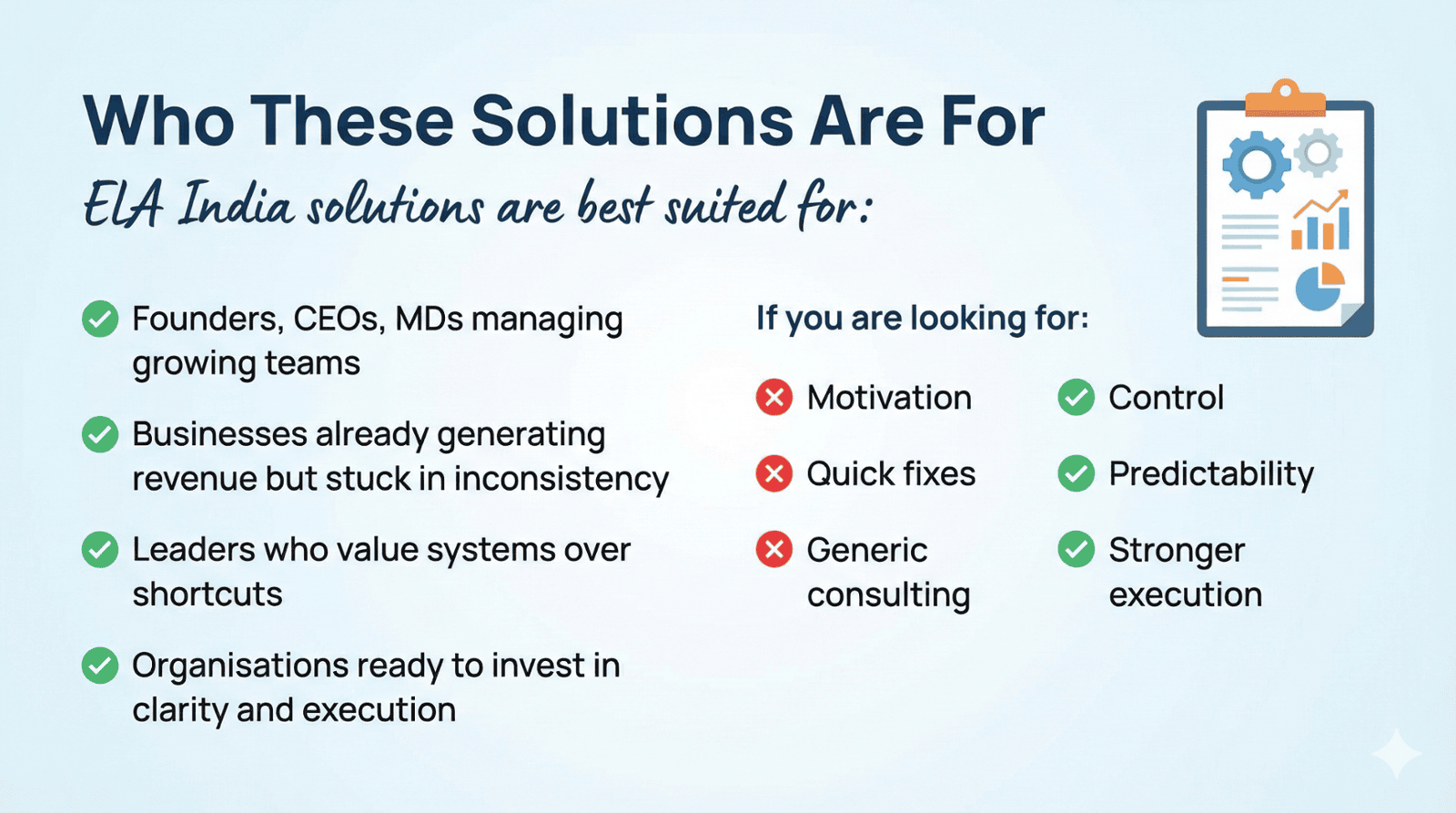 Who These Solutions Are For

ELA India solutions are best suited for:

Founders, CEOs, MDs managing growing teams

Businesses already generating revenue but stuck in inconsistency

Leaders who value systems over shortcuts

Organisations ready to invest in clarity and execution

If you are looking for:

Motivation

Quick fixes

Generic consulting

Control

Predictability

Stronger execution